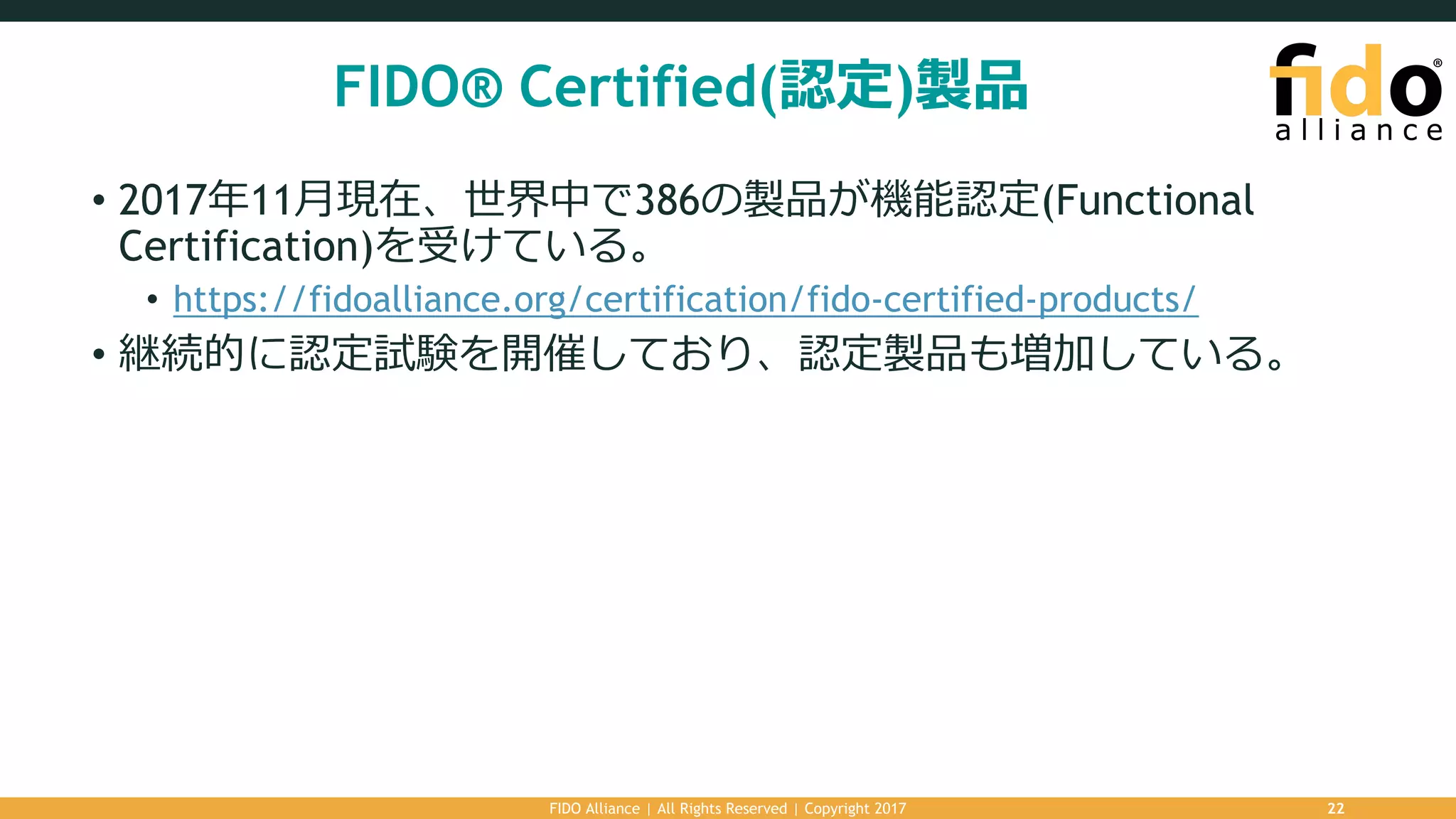 FIDO® Certified(認定)製品

fido® alliance

• 2017年11月現在、世界中で386の製品が機能認定(Functional Certification)を受けている。
 • https://fidoalliance.org/certification/fido-certified-products/
• 継続的に認定試験を開催しており、認定製品も増加している。

FIDO Alliance | All Rights Reserved | Copyright 2017

22